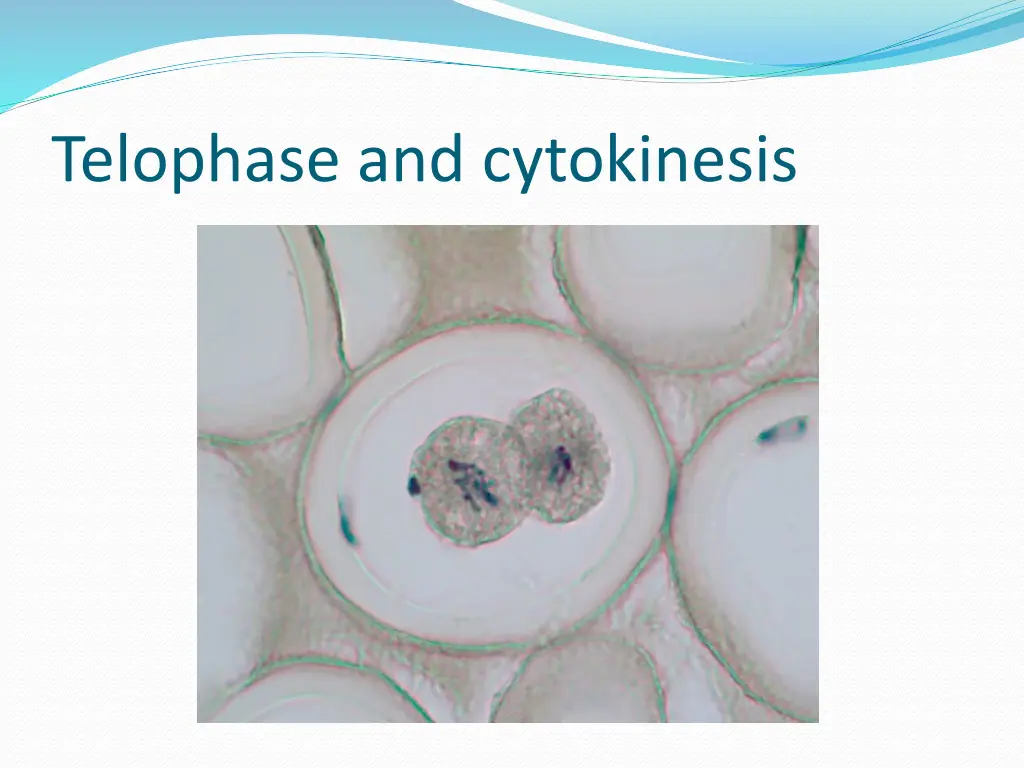 Telophase and cytokinesis